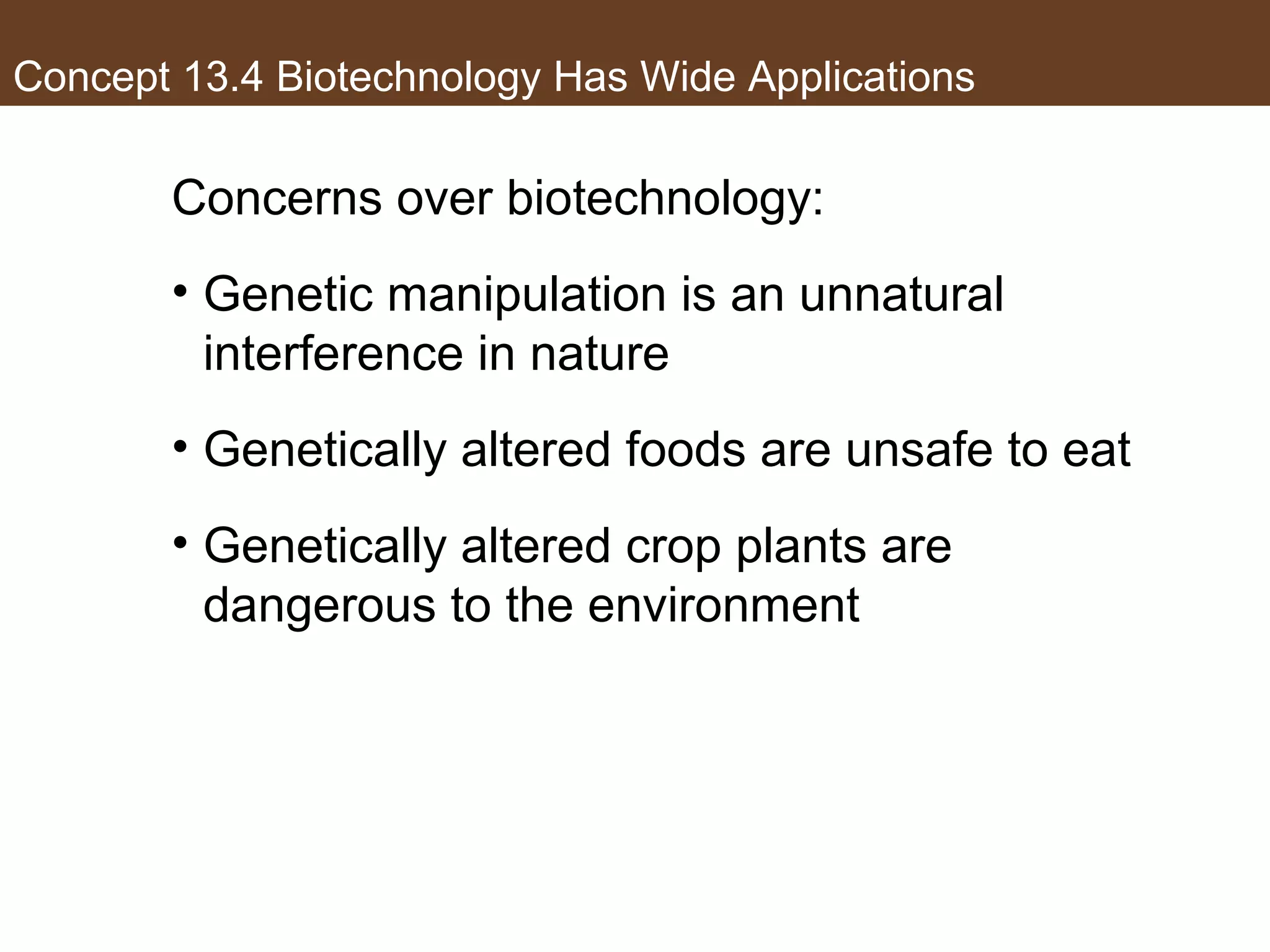 Concept 13.4 Biotechnology Has Wide Applications

Concerns over biotechnology:

• Genetic manipulation is an unnatural interference in nature

• Genetically altered foods are unsafe to eat

• Genetically altered crop plants are dangerous to the environment